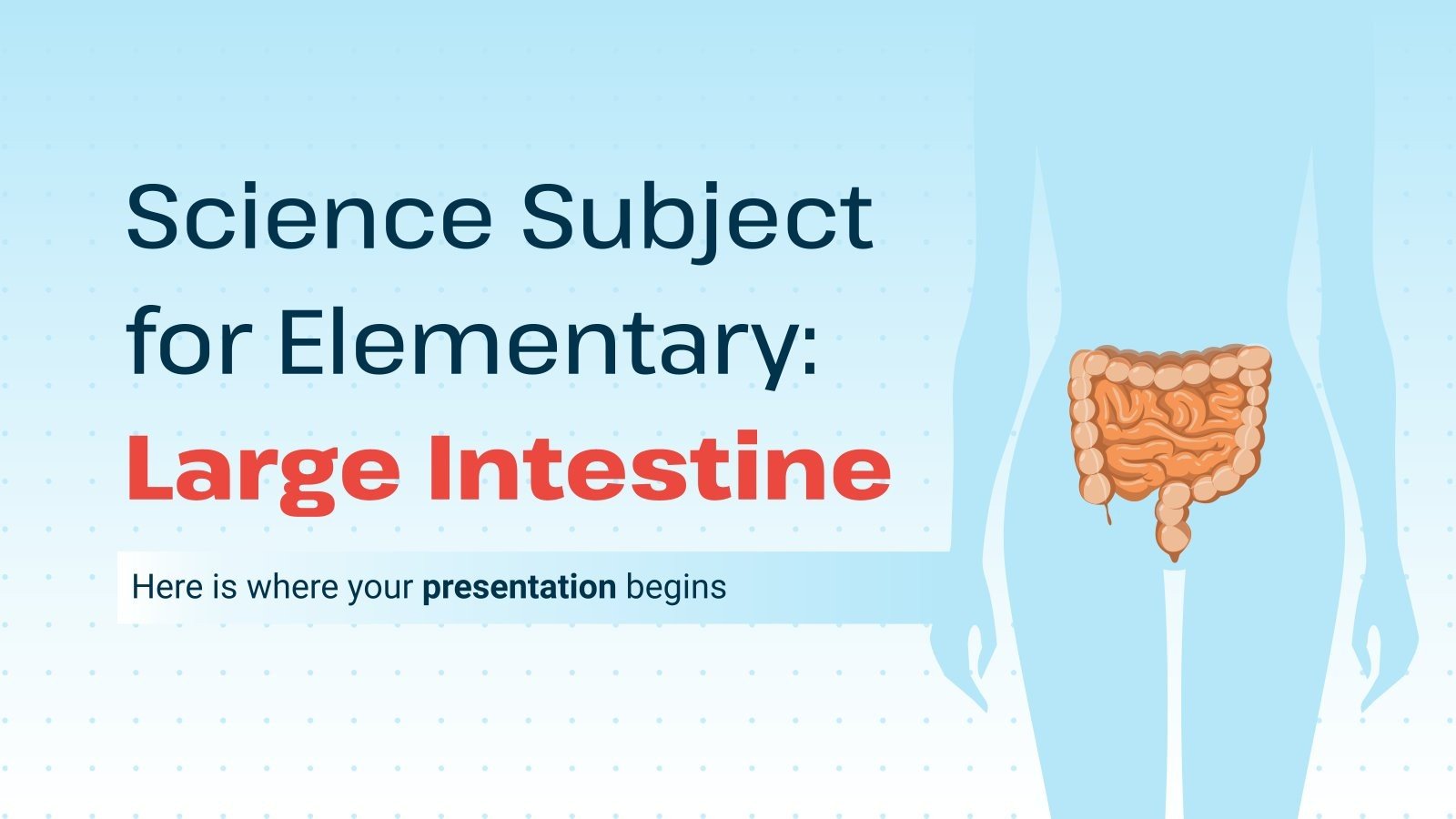 Science Subject for Elementary: Large Intestine

Here is where your presentation begins